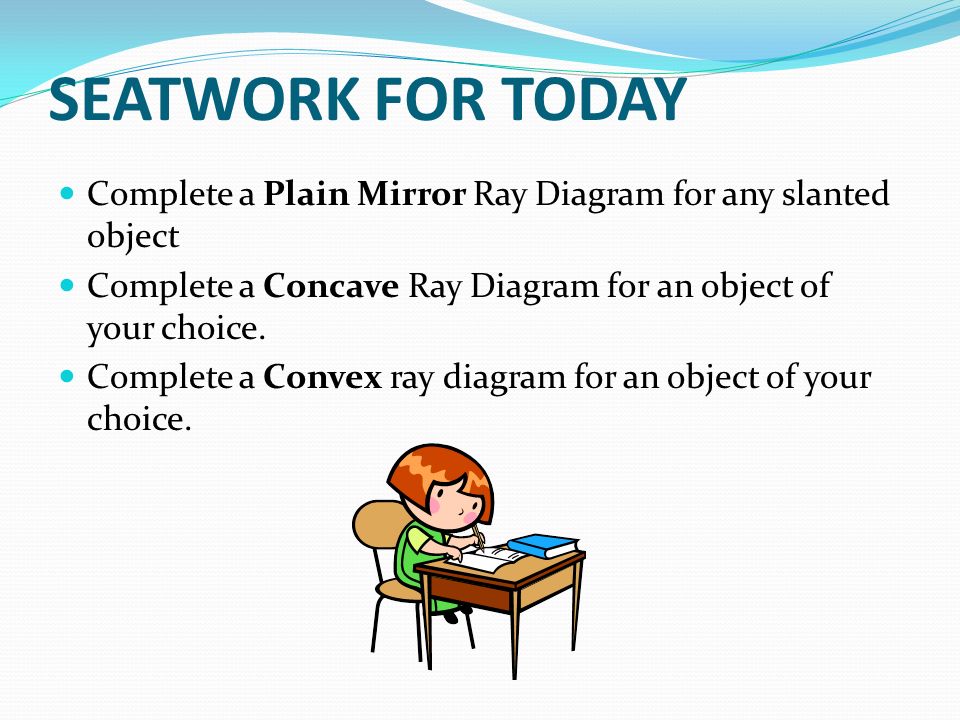 SEATWORK FOR TODAY

- Complete a **Plain Mirror** Ray Diagram for any slanted object
- Complete a **Concave** Ray Diagram for an object of your choice.
- Complete a **Convex** ray diagram for an object of your choice.